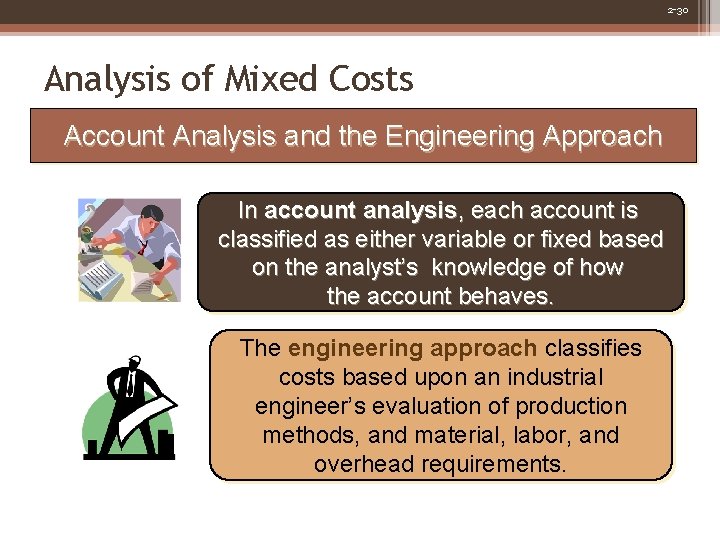 2-30

Analysis of Mixed Costs

Account Analysis and the Engineering Approach

In account analysis, each account is classified as either variable or fixed based on the analyst's knowledge of how the account behaves.

The engineering approach classifies costs based upon an industrial engineer's evaluation of production methods, and material, labor, and overhead requirements.